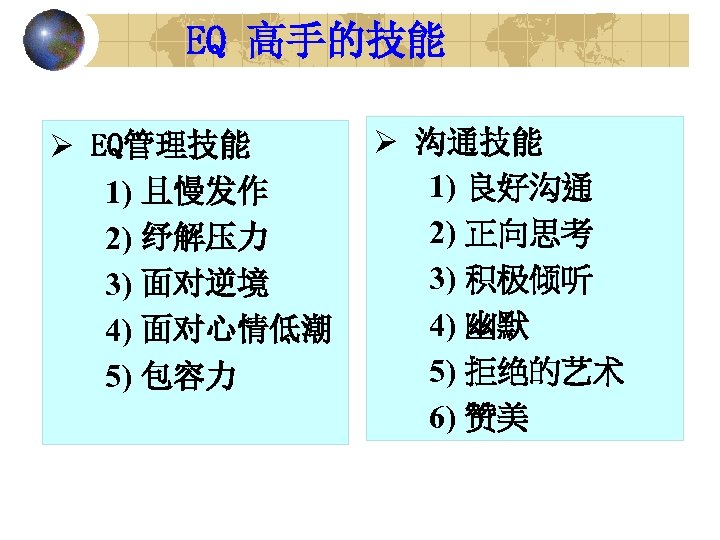 EQ 高手的技能

➢ EQ管理技能
1) 且慢发作
2) 纾解压力
3) 面对逆境
4) 面对心情低潮
5) 包容力

➢ 沟通技能
1) 良好沟通
2) 正向思考
3) 积极倾听
4) 幽默
5) 拒绝的艺术
6) 赞美